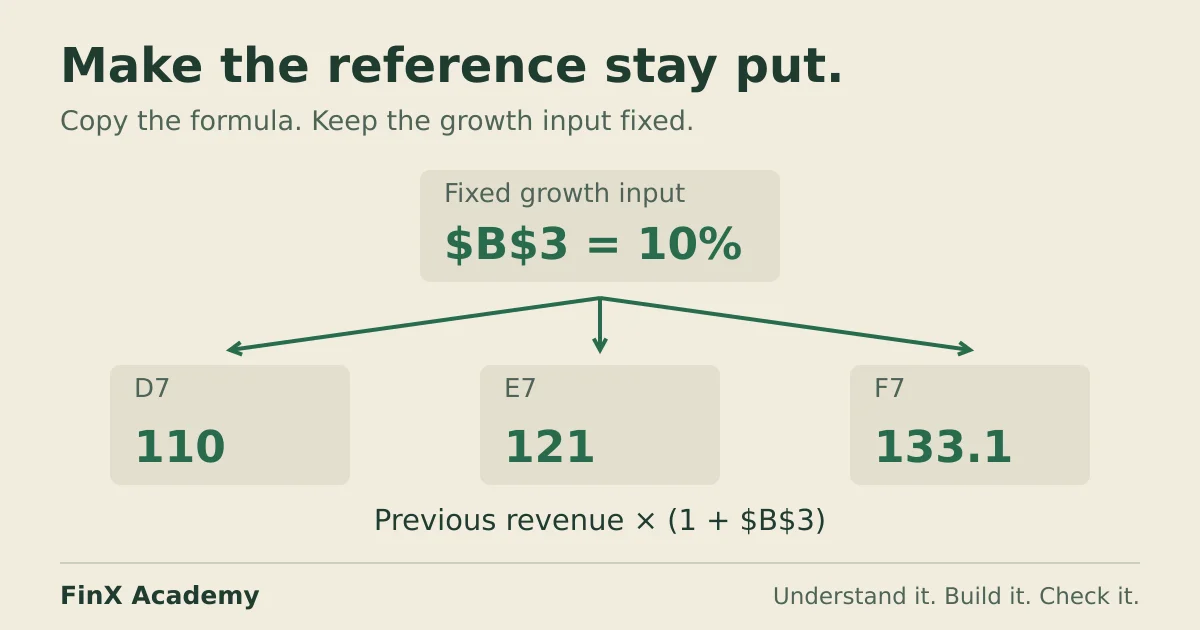 Make the reference stay put.

Copy the formula. Keep the growth input fixed.

Fixed growth input

\$B\$3 = 10%

D7

110

E7

121

F7

133.1

Previous revenue × (1 + \$B\$3)

FinX Academy

Understand it. Build it. Check it.